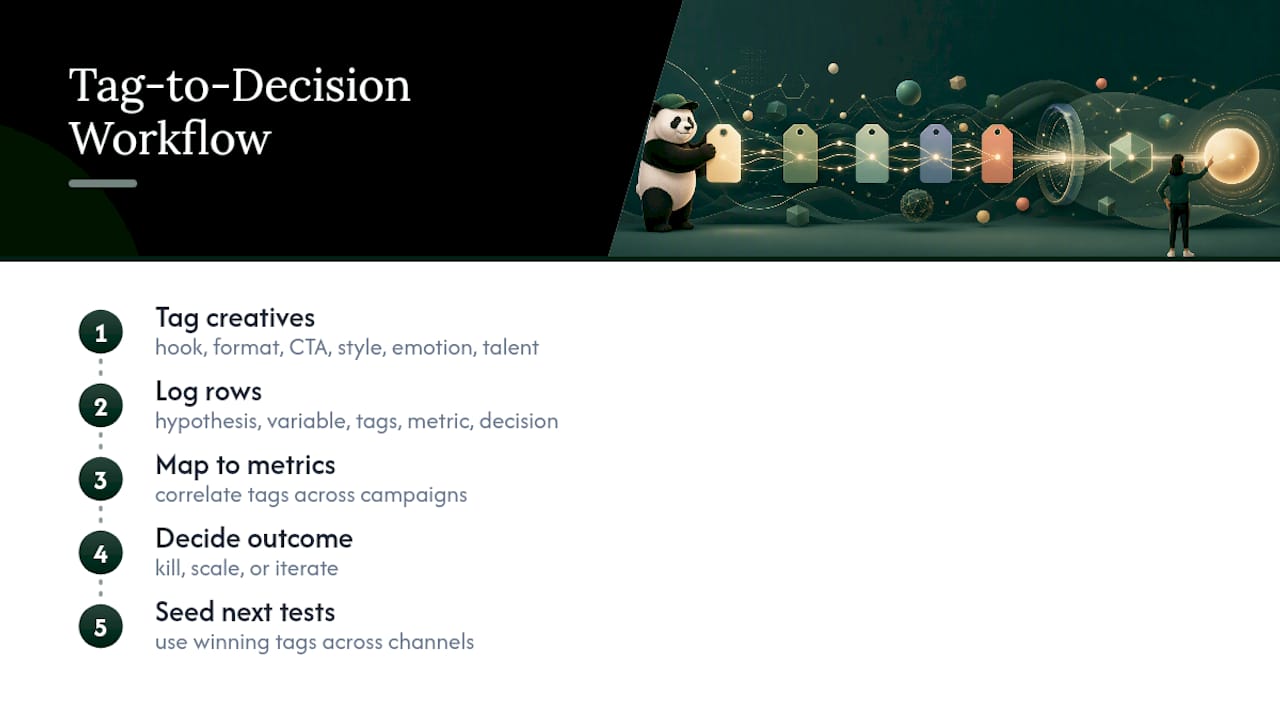 Tag-to-Decision Workflow

1
Tag creatives
hook, format, CTA, style, emotion, talent

2
Log rows
hypothesis, variable, tags, metric, decision

3
Map to metrics
correlate tags across campaigns

4
Decide outcome
kill, scale, or iterate

5
Seed next tests
use winning tags across channels